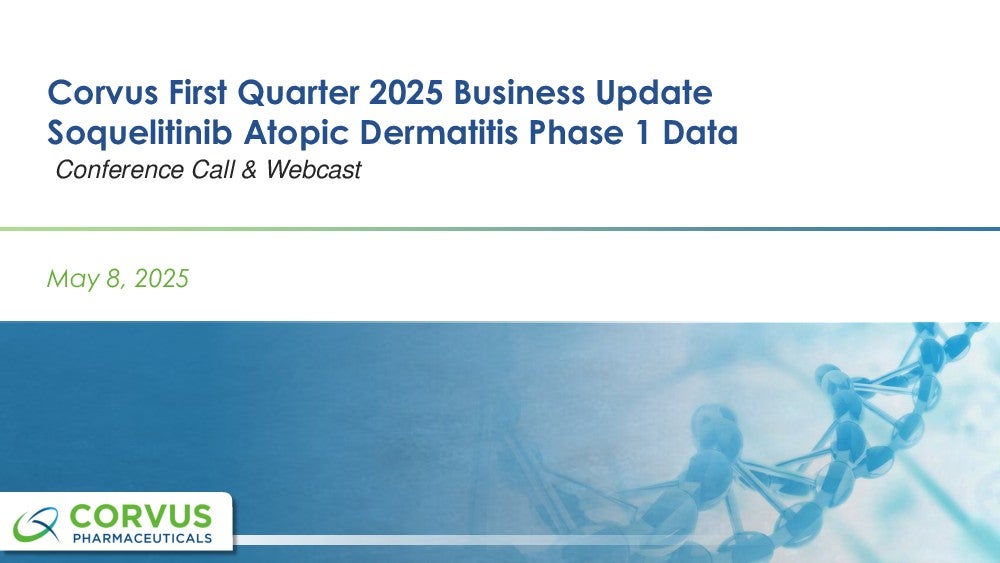 Corvus First Quarter 2025 Business Update
Soquelitinib Atopic Dermatitis Phase 1 Data
Conference Call & Webcast

May 8, 2025

CORVUS
PHARMACEUTICALS